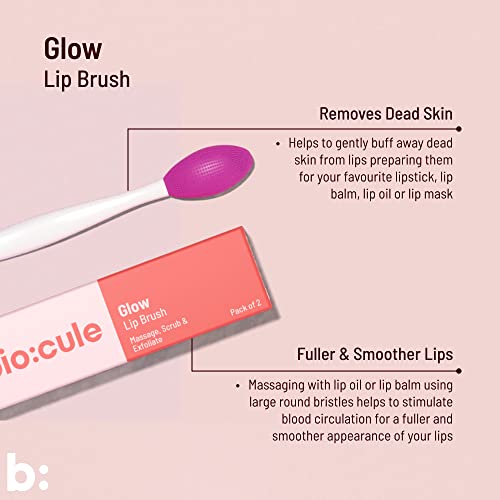 Glow
Lip Brush

Removes Dead Skin

• Helps to gently buff away dead skin from lips preparing them for your favourite lipstick, lip balm, lip oil or lip mask

io:cule

Glow
Lip Brush
Massage, Scrub & Exfoliate

Pack of 2

Fuller & Smoother Lips

• Massaging with lip oil or lip balm using large round bristles helps to stimulate blood circulation for a fuller and smoother appearance of your lips

b: